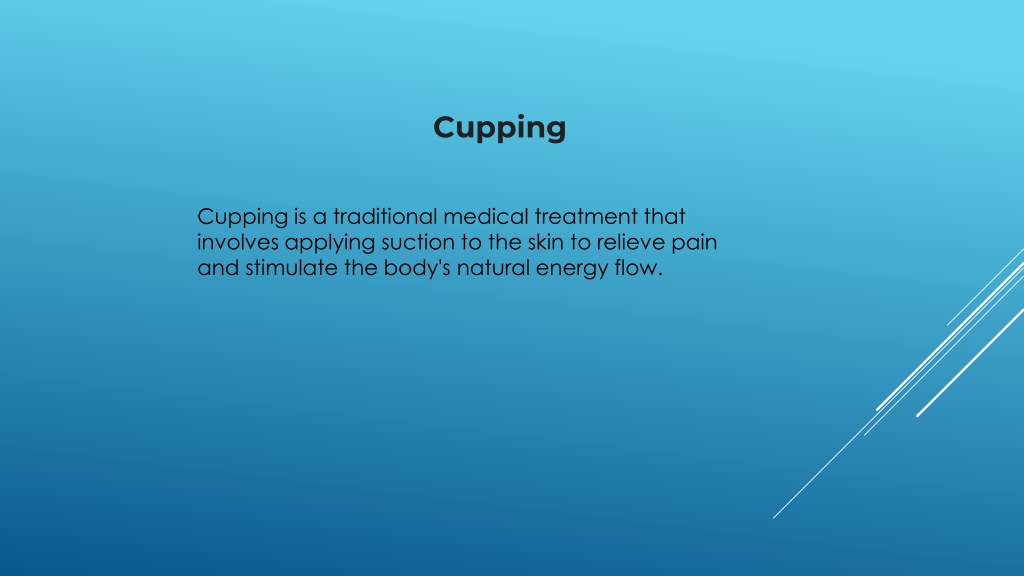 Cupping

Cupping is a traditional medical treatment that involves applying suction to the skin to relieve pain and stimulate the body's natural energy flow.